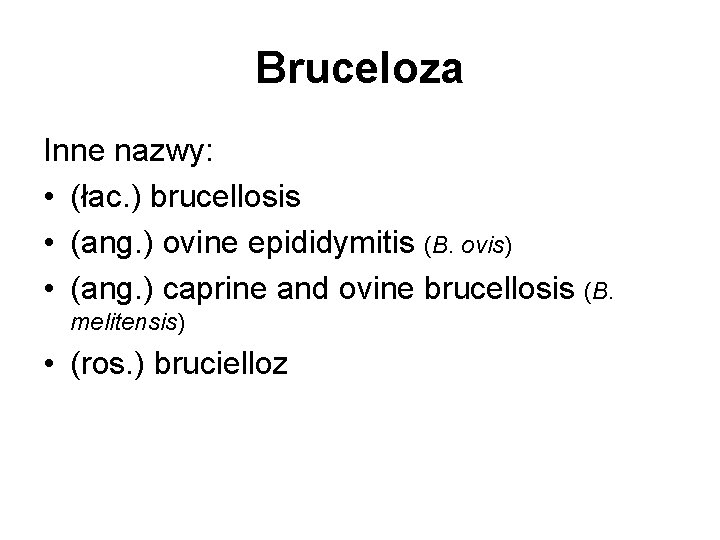 Bruceloza

Inne nazwy:

• (łac.) brucellosis
• (ang.) ovine epididymitis (B. ovis)
• (ang.) caprine and ovine brucellosis (B. melitensis)
• (ros.) brucielloz